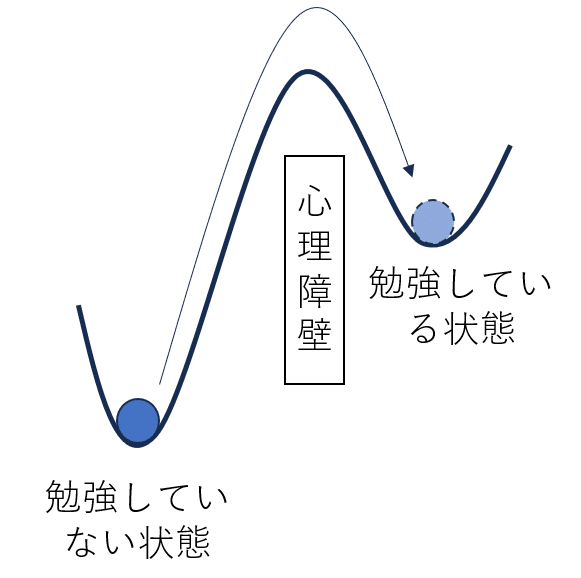 心理障壁

勉強している状態

勉強していない状態